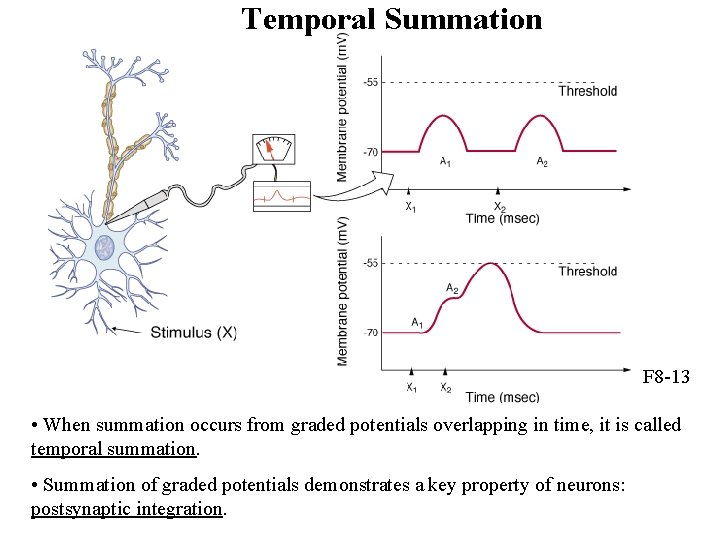 Temporal Summation

Stimulus (X)

Membrane potential (mV)
-55
Threshold
-70
$A_1$
$A_2$
$X_1$
$X_2$
Time (msec)

Membrane potential (mV)
-55
Threshold
$A_2$
$A_1$
-70
$X_1$
$X_2$
Time (msec)

F8-13

• When summation occurs from graded potentials overlapping in time, it is called temporal summation.

• Summation of graded potentials demonstrates a key property of neurons: postsynaptic integration.